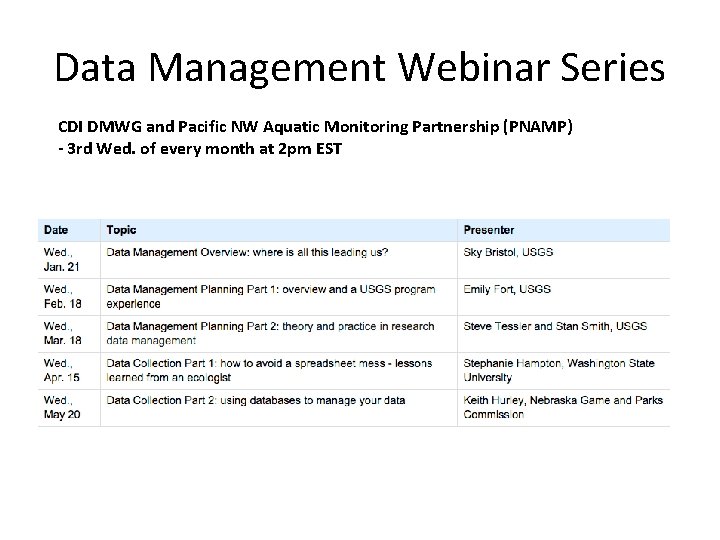 Data Management Webinar Series

CDI DMWG and Pacific NW Aquatic Monitoring Partnership (PNAMP)
- 3rd Wed. of every month at 2pm EST

| Date | Topic | Presenter |
|---|---|---|
| Wed., Jan. 21 | Data Management Overview: where is all this leading us? | Sky Bristol, USGS |
| Wed., Feb. 18 | Data Management Planning Part 1: overview and a USGS program experience | Emily Fort, USGS |
| Wed., Mar. 18 | Data Management Planning Part 2: theory and practice in research data management | Steve Tessler and Stan Smith, USGS |
| Wed., Apr. 15 | Data Collection Part 1: how to avoid a spreadsheet mess - lessons learned from an ecologist | Stephanie Hampton, Washington State University |
| Wed., May 20 | Data Collection Part 2: using databases to manage your data | Keith Hurley, Nebraska Game and Parks Commission |